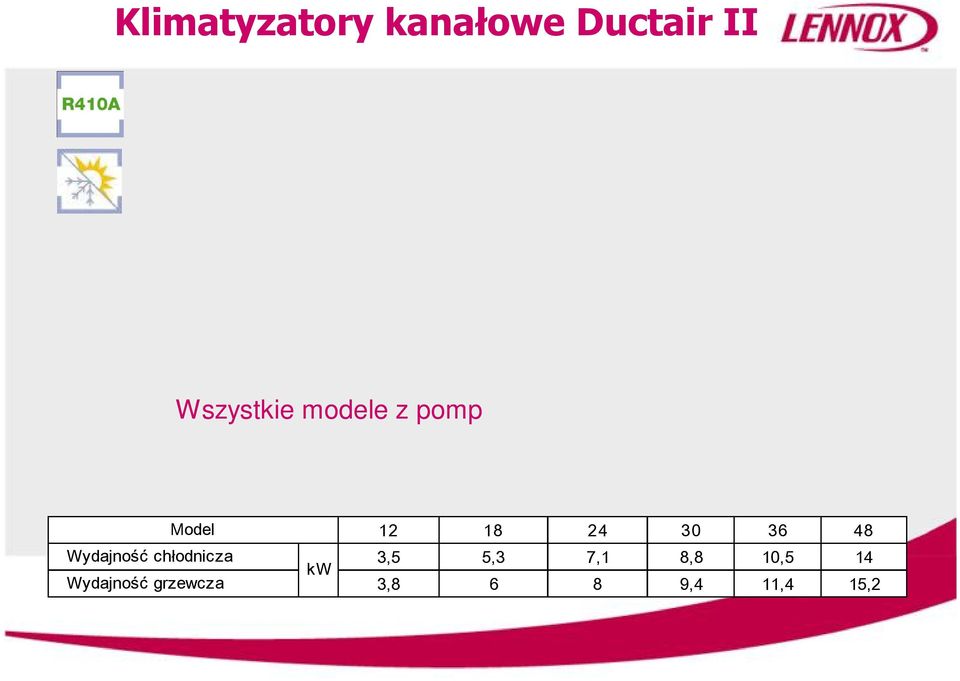 Klimatyzatory kanałowe Ductair II

LENNOX

R410A

Wszystkie modele z pomp

| Model | | 12 | 18 | 24 | 30 | 36 | 48 |
|---|---|---|---|---|---|---|---|
| Wydajność chłodnicza | kW | 3,5 | 5,3 | 7,1 | 8,8 | 10,5 | 14 |
| Wydajność grzewcza | kW | 3,8 | 6 | 8 | 9,4 | 11,4 | 15,2 |